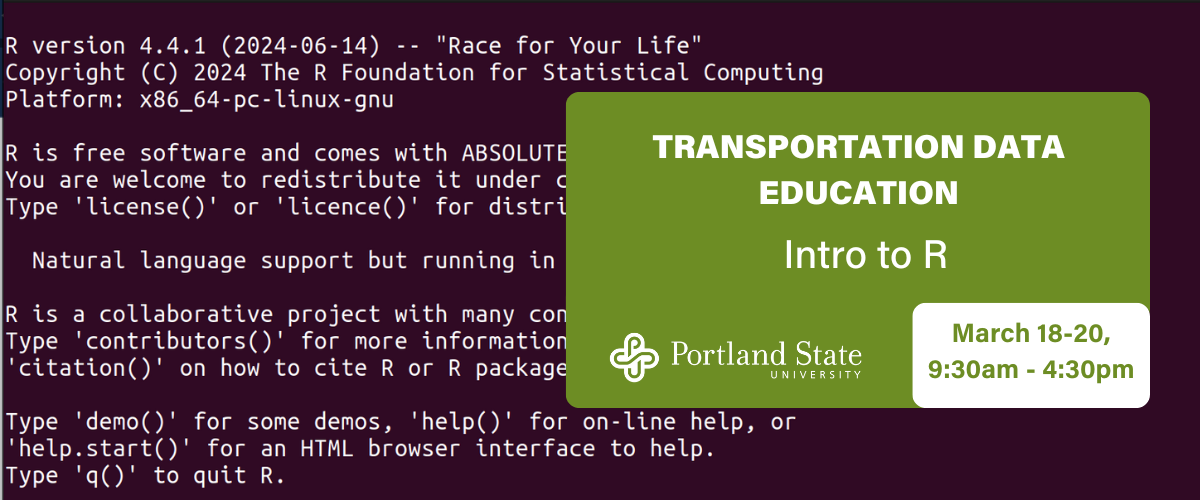 R version 4.4.1 (2024-06-14) -- "Race for Your Life"
Copyright (C) 2024 The R Foundation for Statistical Computing
Platform: x86_64-pc-linux-gnu

R is free software and comes with ABSOLUTE
You are welcome to redistribute it under c
Type 'license()' or 'licence()' for distri

Natural language support but running in

R is a collaborative project with many con
Type 'contributors()' for more information
'citation()' on how to cite R or R package

Type 'demo()' for some demos, 'help()' for on-line help, or
'help.start()' for an HTML browser interface to help.
Type 'q()' to quit R.

TRANSPORTATION DATA EDUCATION

Intro to R

Portland State UNIVERSITY

March 18-20, 9:30am - 4:30pm